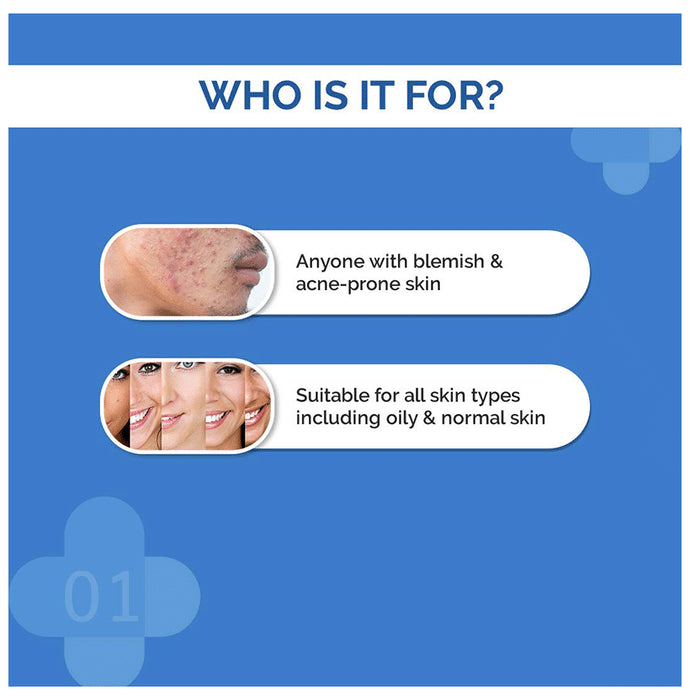 WHO IS IT FOR?

Anyone with blemish & acne-prone skin

Suitable for all skin types including oily & normal skin

01